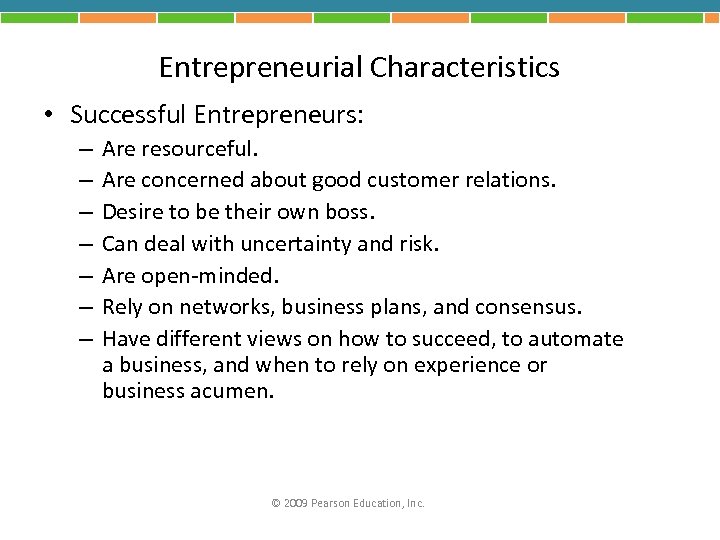 Entrepreneurial Characteristics

• Successful Entrepreneurs:
– Are resourceful.
– Are concerned about good customer relations.
– Desire to be their own boss.
– Can deal with uncertainty and risk.
– Are open-minded.
– Rely on networks, business plans, and consensus.
– Have different views on how to succeed, to automate a business, and when to rely on experience or business acumen.

© 2009 Pearson Education, Inc.